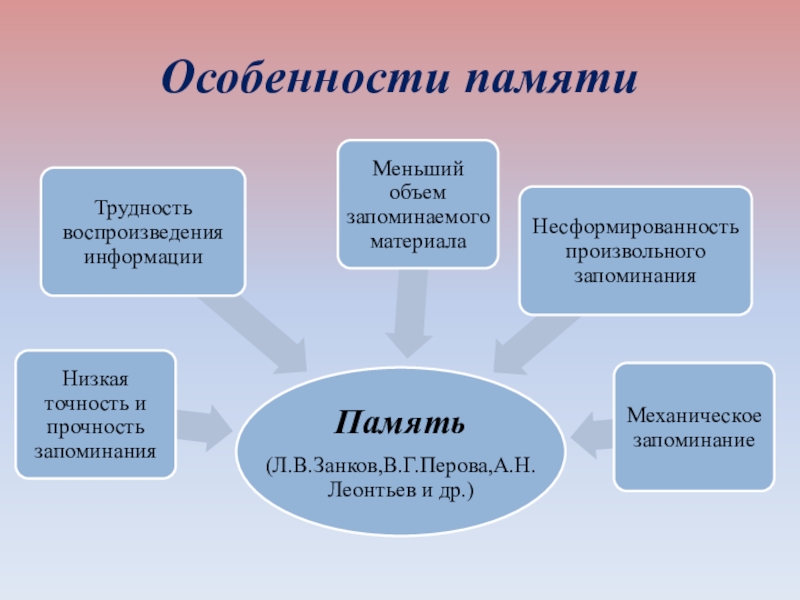 Особенности памяти

Трудность воспроизведения информации

Меньший объем запоминаемого материала

Несформированность произвольного запоминания

Низкая точность и прочность запоминания

Память

(Л.В.Занков,В.Г.Перова,А.Н. Леонтьев и др.)

Механическое запоминание